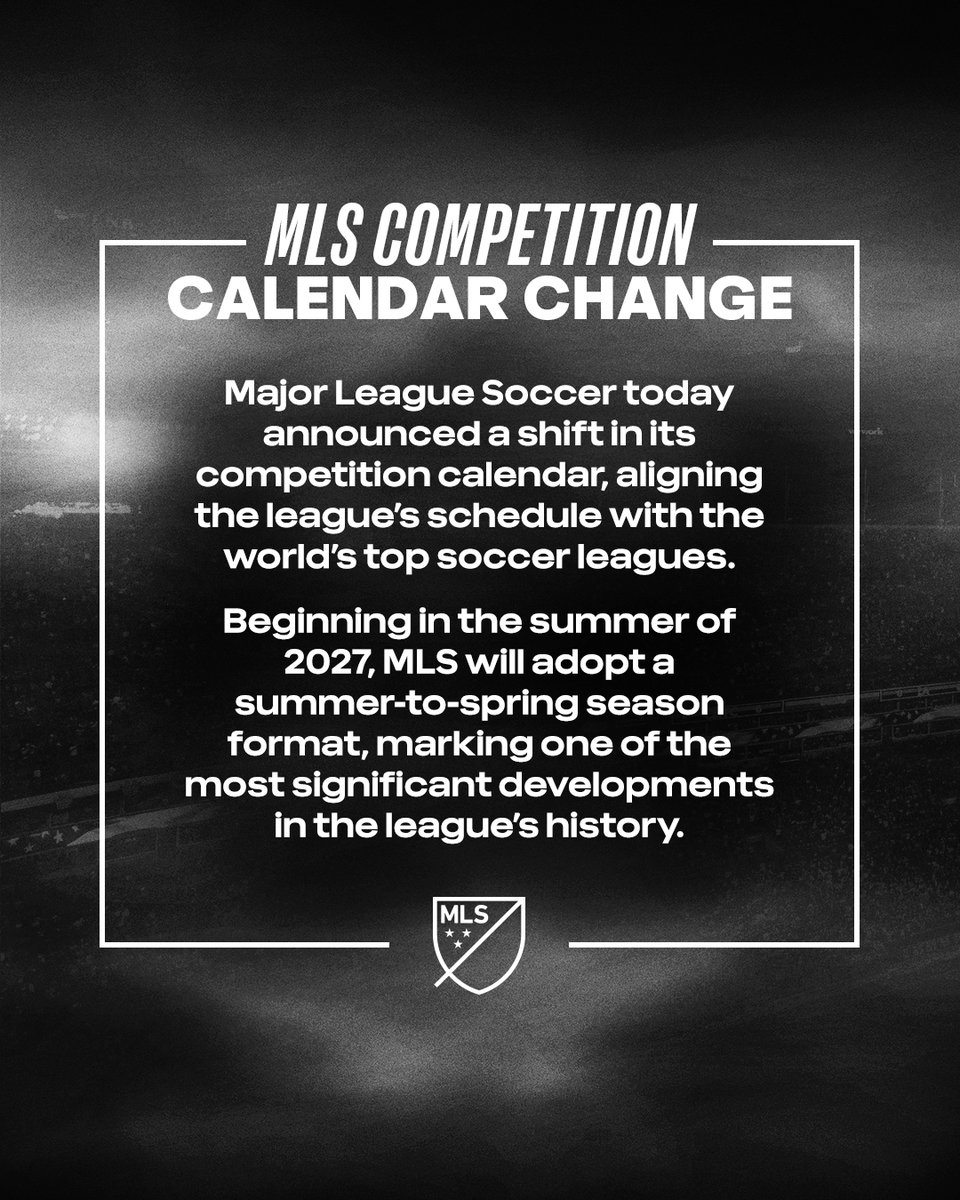 MLS COMPETITION
CALENDAR CHANGE

Major League Soccer today announced a shift in its competition calendar, aligning the league's schedule with the world's top soccer leagues.

Beginning in the summer of 2027, MLS will adopt a summer-to-spring season format, marking one of the most significant developments in the league's history.

MLS